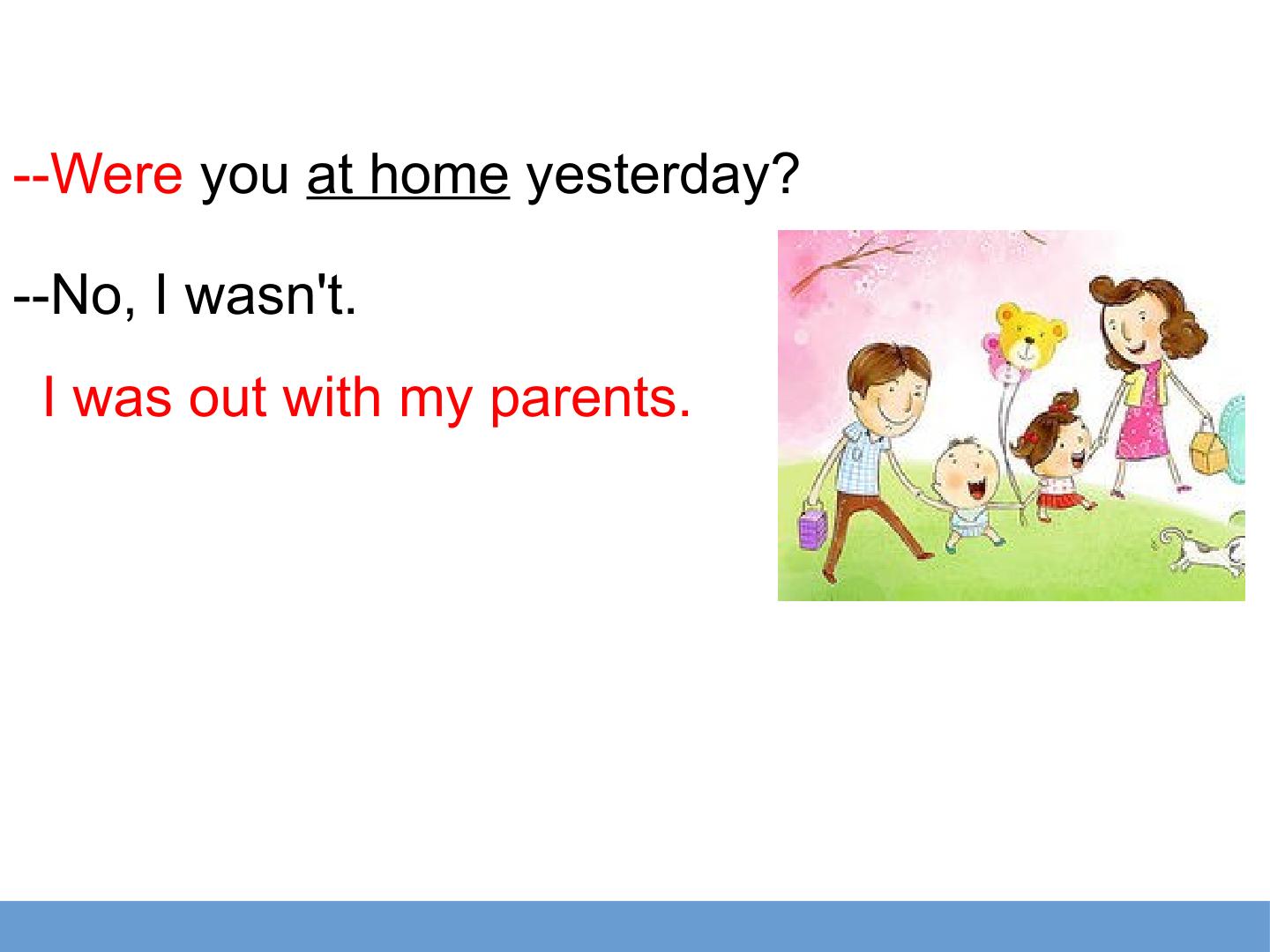 --Were you at home yesterday?

--No, I wasn't.

I was out with my parents.